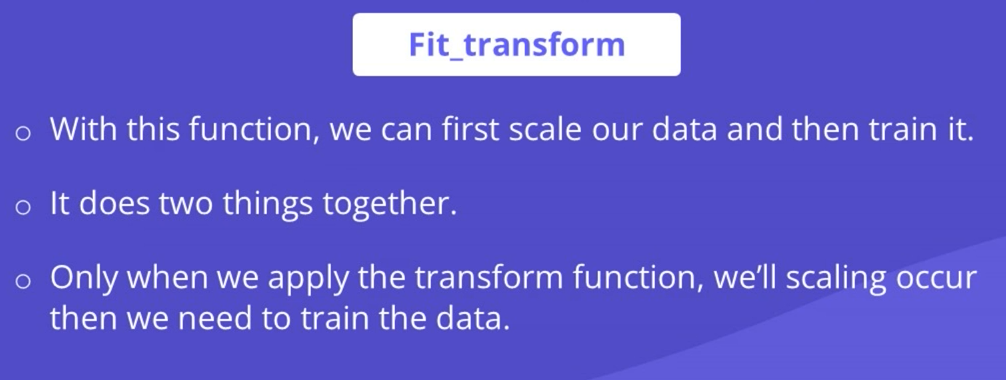 Fit_transform

o With this function, we can first scale our data and then train it.

o It does two things together.

o Only when we apply the transform function, we'll scaling occur then we need to train the data.